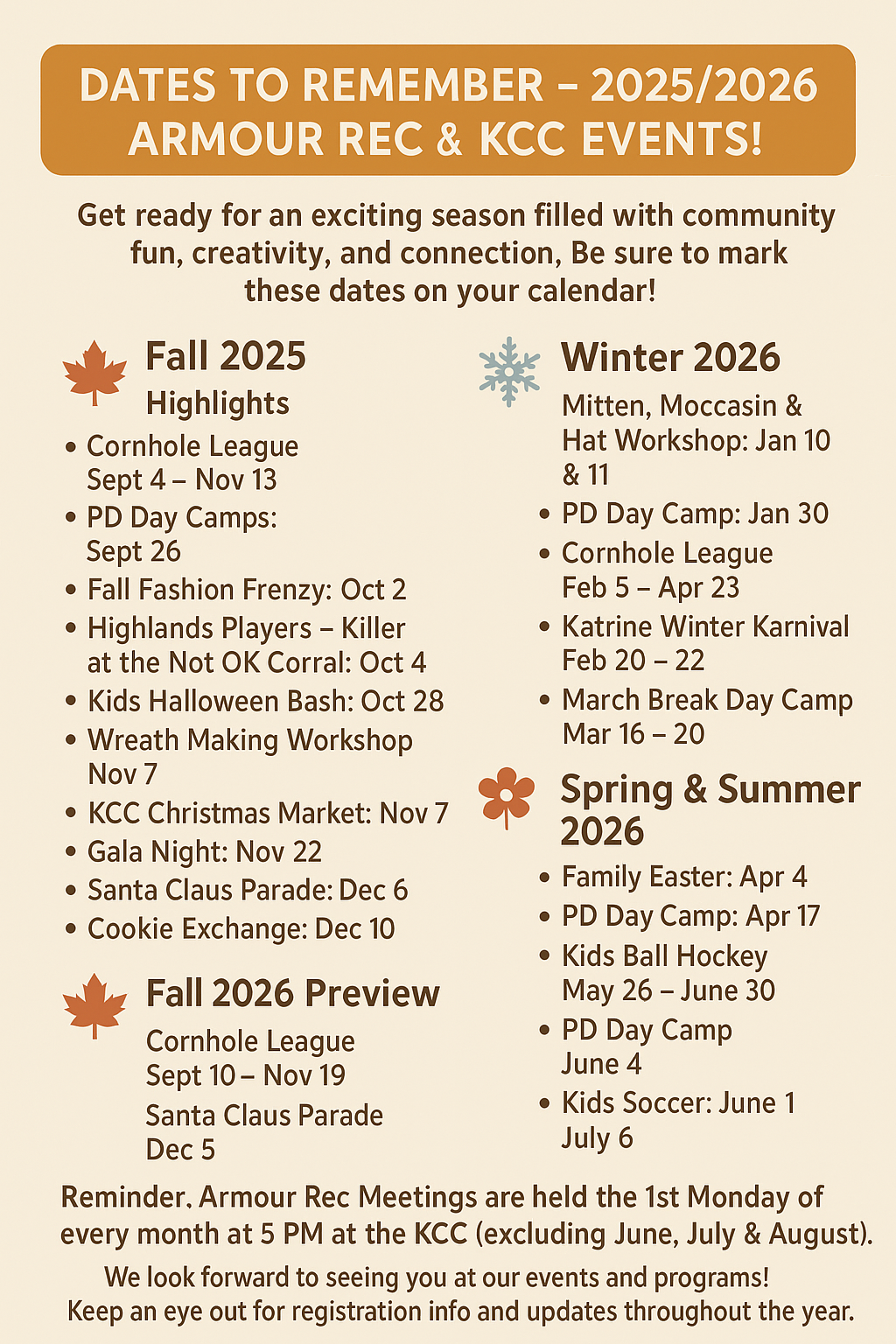 DATES TO REMEMBER – 2025/2026
ARMOUR REC & KCC EVENTS!

Get ready for an exciting season filled with community fun, creativity, and connection, Be sure to mark these dates on your calendar!

Fall 2025
Highlights
• Cornhole League Sept 4 – Nov 13
• PD Day Camps: Sept 26
• Fall Fashion Frenzy: Oct 2
• Highlands Players – Killer at the Not OK Corral: Oct 4
• Kids Halloween Bash: Oct 28
• Wreath Making Workshop Nov 7
• KCC Christmas Market: Nov 7
• Gala Night: Nov 22
• Santa Claus Parade: Dec 6
• Cookie Exchange: Dec 10

Fall 2026 Preview
Cornhole League Sept 10 – Nov 19
Santa Claus Parade Dec 5

Winter 2026
Mitten, Moccasin & Hat Workshop: Jan 10 & 11
• PD Day Camp: Jan 30
• Cornhole League Feb 5 – Apr 23
• Katrine Winter Karnival Feb 20 – 22
• March Break Day Camp Mar 16 – 20

Spring & Summer 2026
• Family Easter: Apr 4
• PD Day Camp: Apr 17
• Kids Ball Hockey May 26 – June 30
• PD Day Camp June 4
• Kids Soccer: June 1 July 6

Reminder. Armour Rec Meetings are held the 1st Monday of every month at 5 PM at the KCC (excluding June, July & August).

We look forward to seeing you at our events and programs!
Keep an eye out for registration info and updates throughout the year.